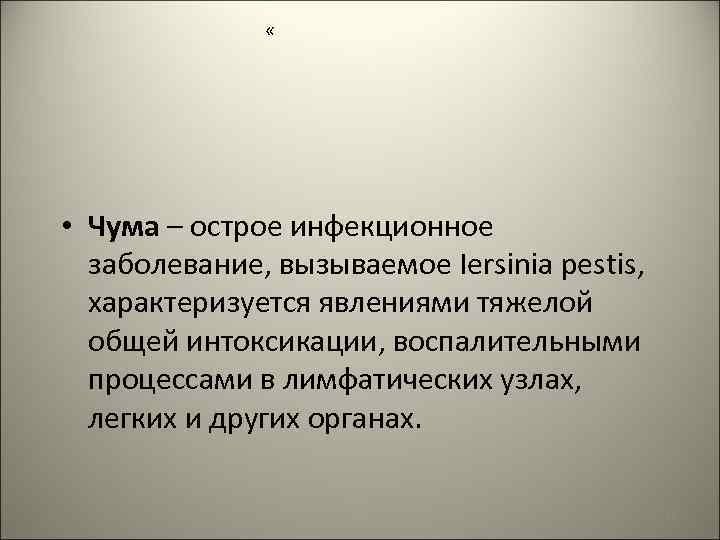 «

• **Чума** – острое инфекционное заболевание, вызываемое Iersinia pestis, характеризуется явлениями тяжелой общей интоксикации, воспалительными процессами в лимфатических узлах, легких и других органах.